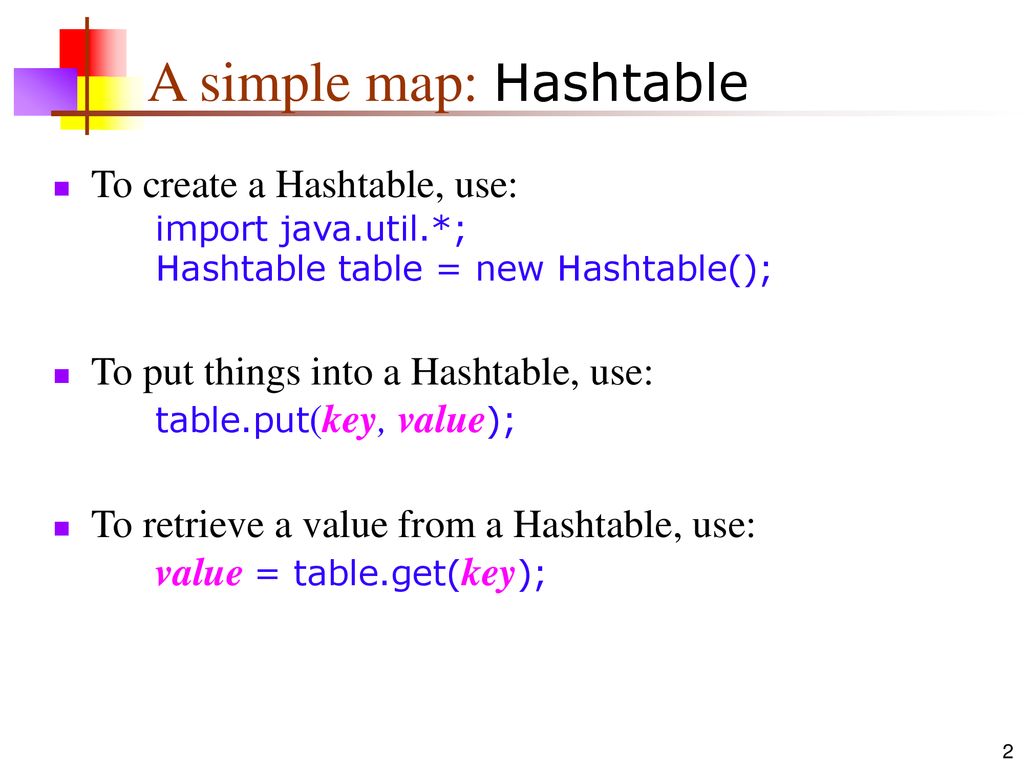 A simple map: Hashtable

To create a Hashtable, use:
import java.util.*;
Hashtable table = new Hashtable();

To put things into a Hashtable, use:
table.put(key, value);

To retrieve a value from a Hashtable, use:
value = table.get(key);

2